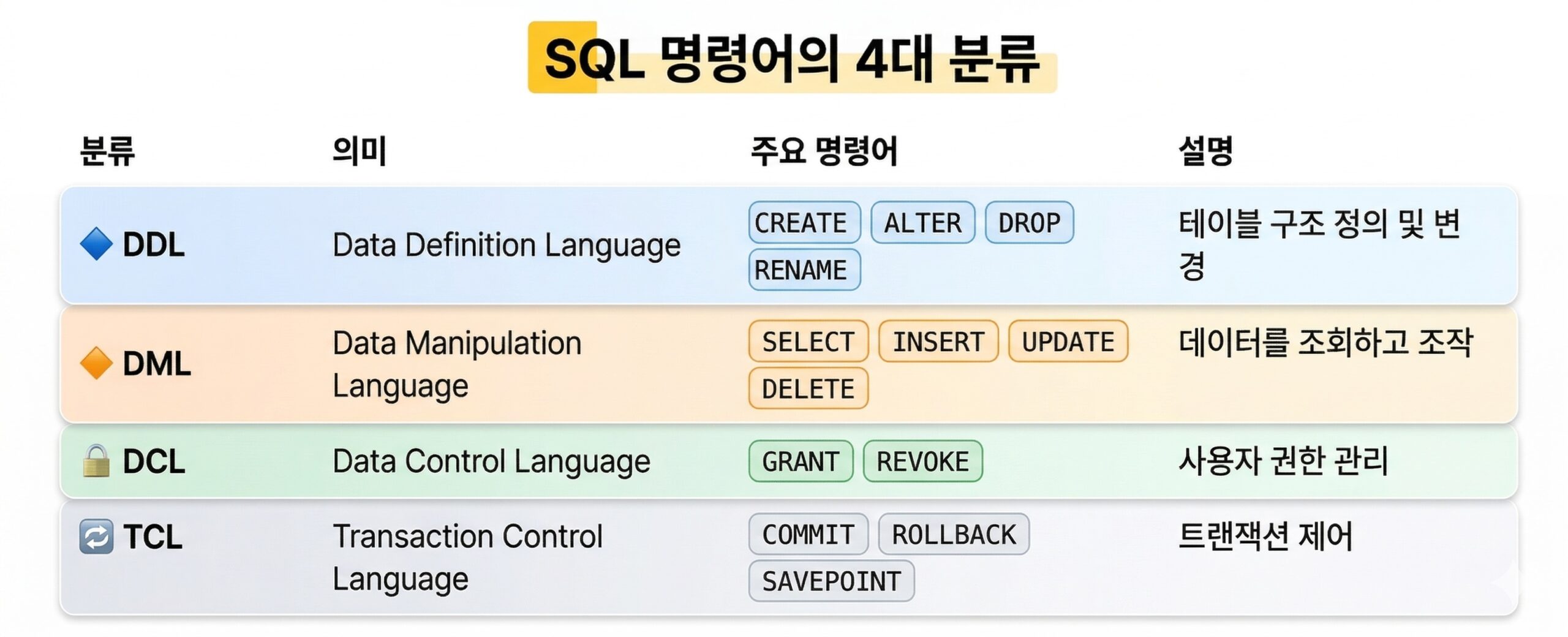 SQL 명령어의 4대 분류

| 분류 | 의미 | 주요 명령어 | 설명 |
|---|---|---|---|
| DDL | Data Definition Language | CREATE ALTER DROP RENAME | 테이블 구조 정의 및 변경 |
| DML | Data Manipulation Language | SELECT INSERT UPDATE DELETE | 데이터를 조회하고 조작 |
| DCL | Data Control Language | GRANT REVOKE | 사용자 권한 관리 |
| TCL | Transaction Control Language | COMMIT ROLLBACK SAVEPOINT | 트랜잭션 제어 |